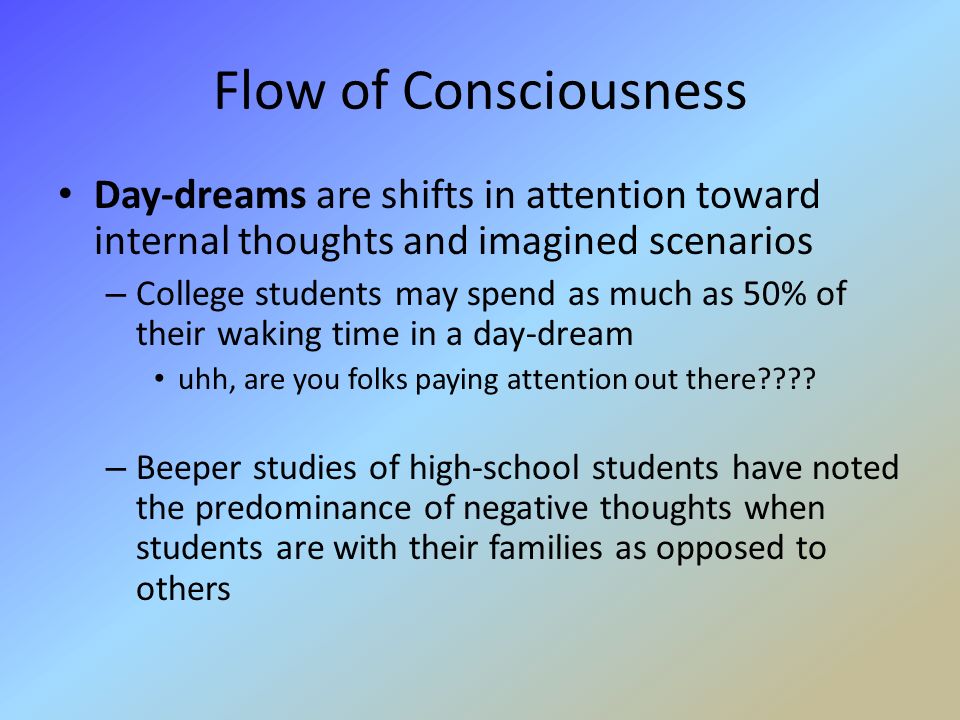 Flow of Consciousness

• Day-dreams are shifts in attention toward internal thoughts and imagined scenarios

– College students may spend as much as 50% of their waking time in a day-dream

• uhh, are you folks paying attention out there????

– Beeper studies of high-school students have noted the predominance of negative thoughts when students are with their families as opposed to others